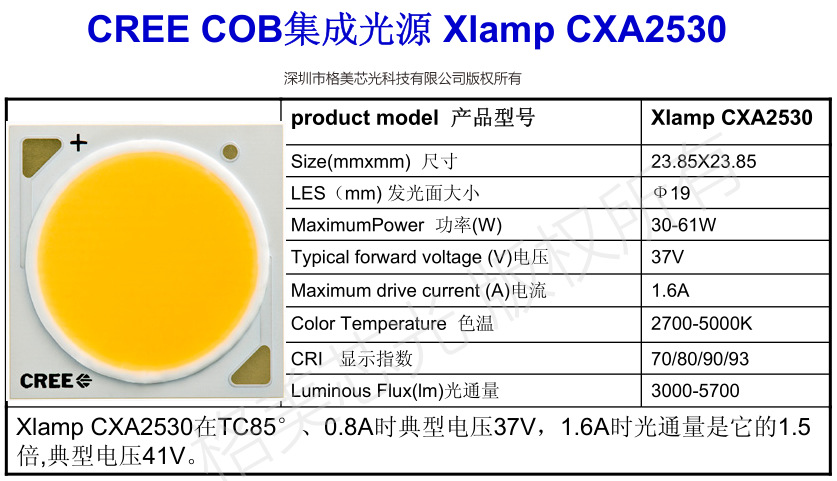 CREE COB集成光源 Xlamp CXA2530

深圳市格美芯光科技有限公司版权所有

+

CREE

| product model 产品型号 | Xlamp CXA2530 |
|---|---|
| Size(mmxmm) 尺寸 | 23.85X23.85 |
| LES（mm) 发光面大小 | Φ19 |
| MaximumPower 功率(W) | 30-61W |
| Typical forward voltage (V)电压 | 37V |
| Maximum drive current (A)电流 | 1.6A |
| Color Temperature 色温 | 2700-5000K |
| CRI 显示指数 | 70/80/90/93 |
| Luminous Flux(lm)光通量 | 3000-5700 |

Xlamp CXA2530在TC85°、0.8A时典型电压37V，1.6A时光通量是它的1.5倍,典型电压41V。

格美芯光版权所有